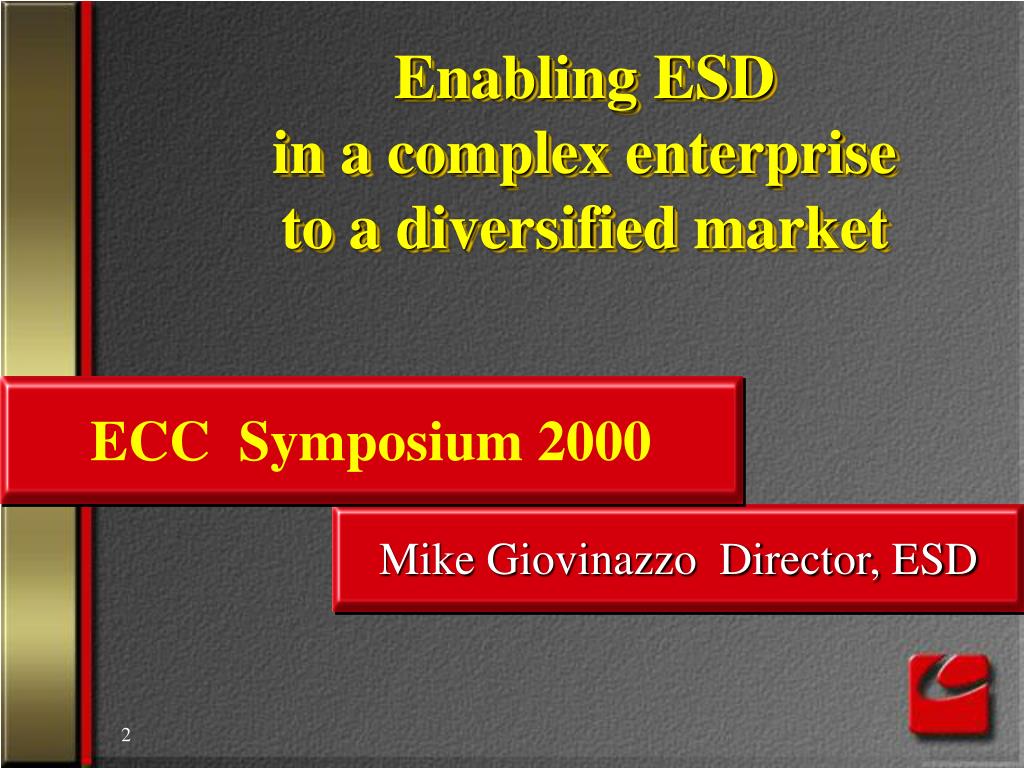 Enabling ESD
in a complex enterprise
to a diversified market

ECC Symposium 2000

Mike Giovinazzo Director, ESD

2